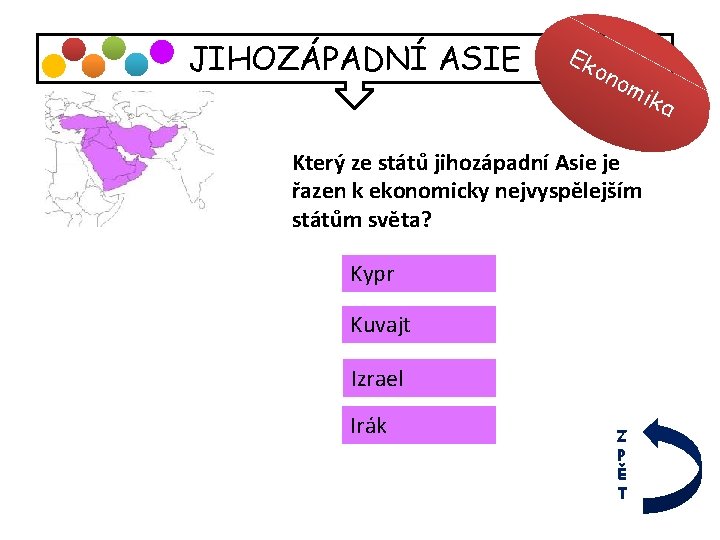 JIHOZÁPADNÍ ASIE

Ekonomika

Který ze států jihozápadní Asie je řazen k ekonomicky nejvyspělejším státům světa?

Kypr

Kuvajt

Izrael

Irák

ZPĚT